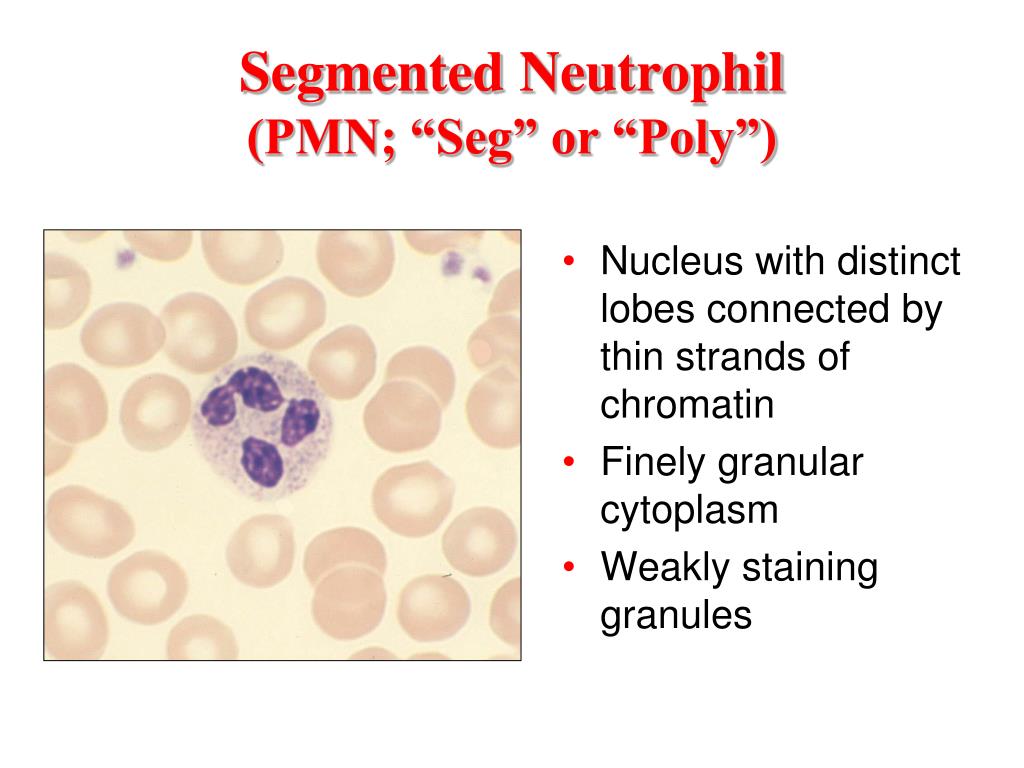 Segmented Neutrophil
(PMN; “Seg” or “Poly”)

• Nucleus with distinct lobes connected by thin strands of chromatin
• Finely granular cytoplasm
• Weakly staining granules